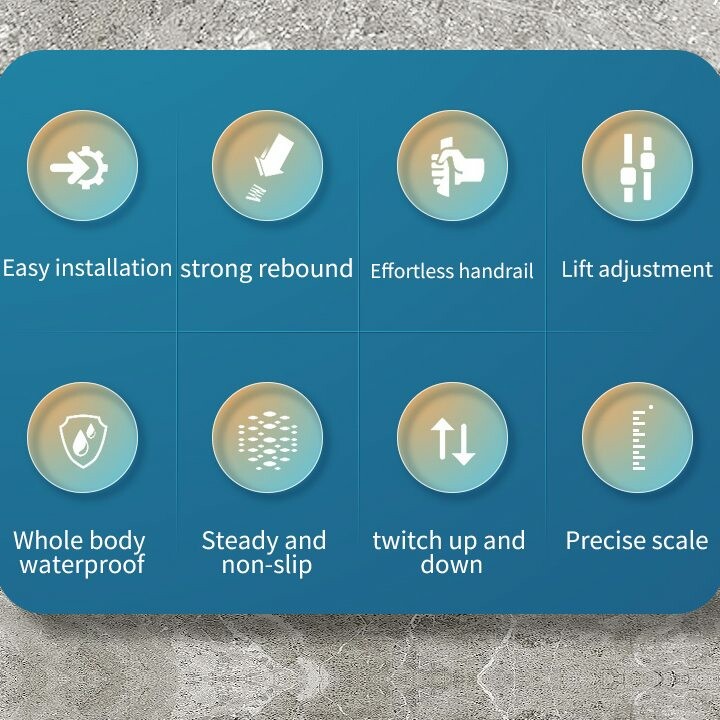 Easy installation

strong rebound

Effortless handrail

Lift adjustment

Whole body waterproof

Steady and non-slip

twitch up and down

Precise scale